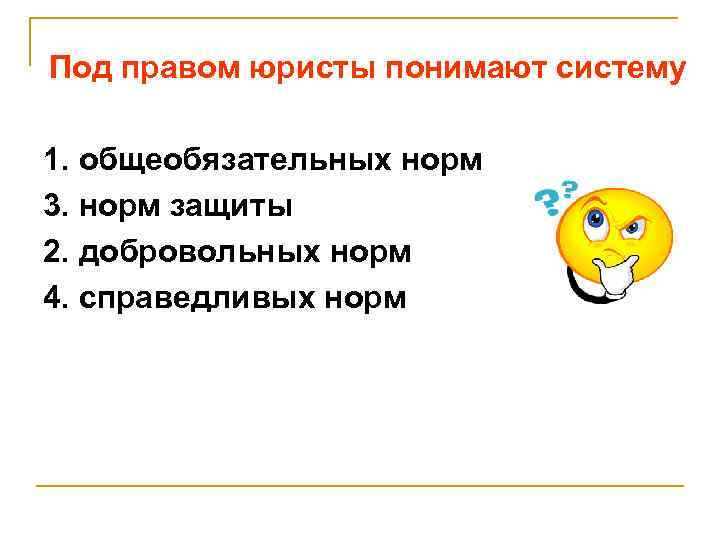 Под правом юристы понимают систему

1. общеобязательных норм
3. норм защиты
2. добровольных норм
4. справедливых норм

??